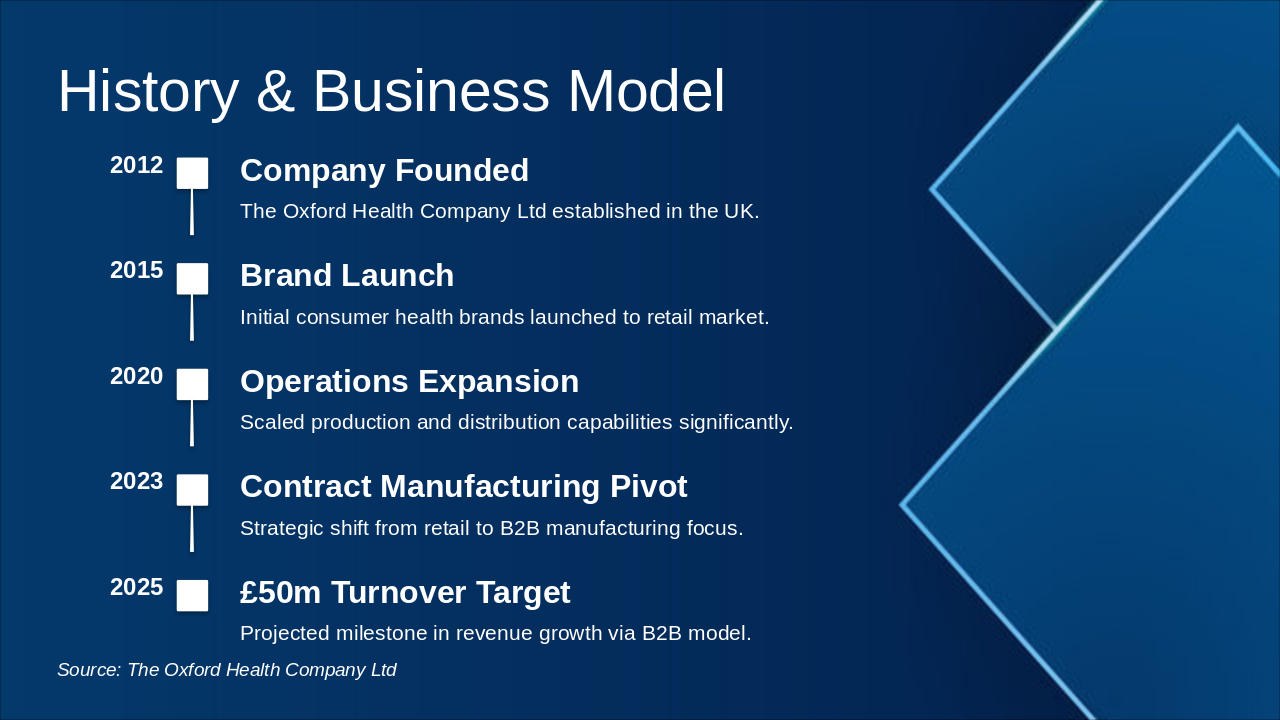 History & Business Model

2012

Company Founded

The Oxford Health Company Ltd established in the UK.

2015

Brand Launch

Initial consumer health brands launched to retail market.

2020

Operations Expansion

Scaled production and distribution capabilities significantly.

2023

Contract Manufacturing Pivot

Strategic shift from retail to B2B manufacturing focus.

2025

£50m Turnover Target

Projected milestone in revenue growth via B2B model.

Source: The Oxford Health Company Ltd